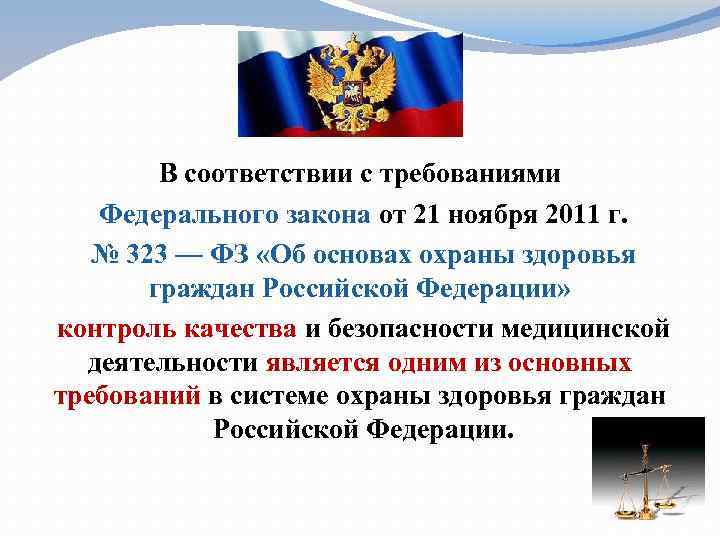 В соответствии с требованиями Федерального закона от 21 ноября 2011 г. № 323 — ФЗ «Об основах охраны здоровья граждан Российской Федерации» контроль качества и безопасности медицинской деятельности является одним из основных требований в системе охраны здоровья граждан Российской Федерации.